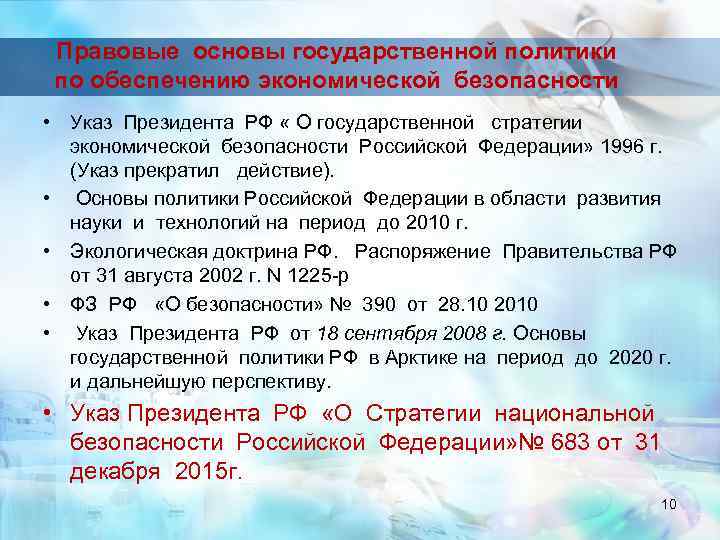 Правовые основы государственной политики по обеспечению экономической безопасности

• Указ Президента РФ « О государственной стратегии экономической безопасности Российской Федерации» 1996 г. (Указ прекратил действие).
• Основы политики Российской Федерации в области развития науки и технологий на период до 2010 г.
• Экологическая доктрина РФ. Распоряжение Правительства РФ от 31 августа 2002 г. N 1225-р
• ФЗ РФ «О безопасности» № 390 от 28.10 2010
• Указ Президента РФ от 18 сентября 2008 г. Основы государственной политики РФ в Арктике на период до 2020 г. и дальнейшую перспективу.
• Указ Президента РФ «О Стратегии национальной безопасности Российской Федерации»№ 683 от 31 декабря 2015г.

10